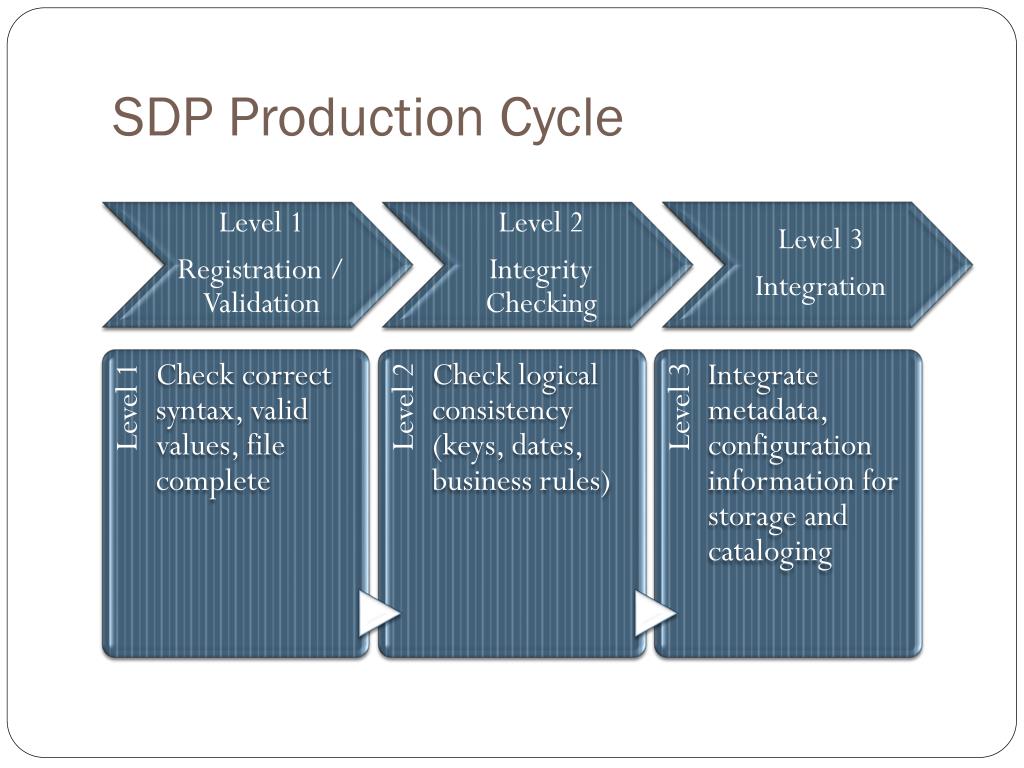 SDP Production Cycle

Level 1
Registration / Validation

Level 2
Integrity Checking

Level 3
Integration

Level 1
Check correct syntax, valid values, file complete

Level 2
Check logical consistency (keys, dates, business rules)

Level 3
Integrate metadata, configuration information for storage and cataloging